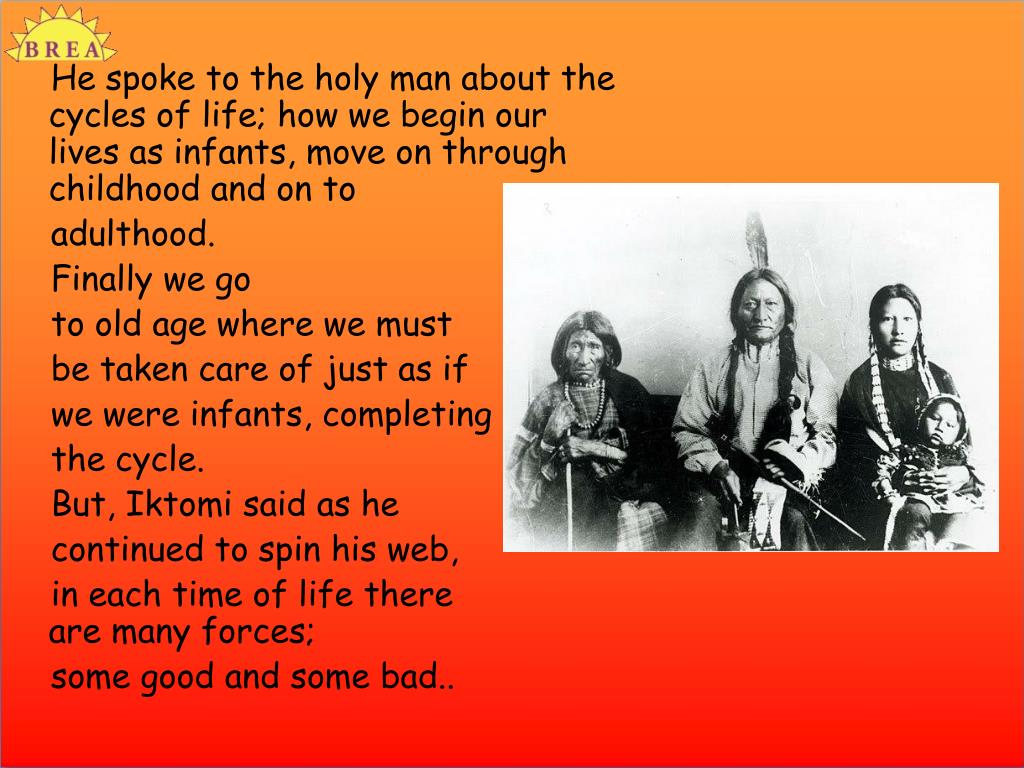 BREA

He spoke to the holy man about the cycles of life; how we begin our lives as infants, move on through childhood and on to adulthood.

Finally we go to old age where we must be taken care of just as if we were infants, completing the cycle.

But, Iktomi said as he continued to spin his web, in each time of life there are many forces; some good and some bad..